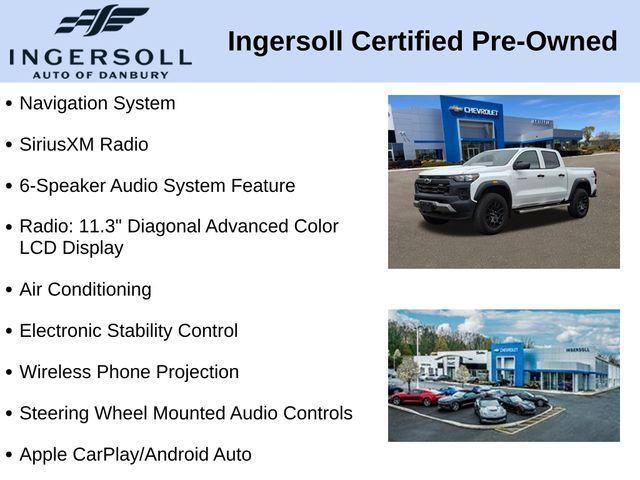 INGERSOLL
AUTO OF DANBURY

Ingersoll Certified Pre-Owned

• Navigation System

• SiriusXM Radio

• 6-Speaker Audio System Feature

• Radio: 11.3" Diagonal Advanced Color LCD Display

• Air Conditioning

• Electronic Stability Control

• Wireless Phone Projection

• Steering Wheel Mounted Audio Controls

• Apple CarPlay/Android Auto

CHEVROLET

CHEVROLET

INGERSOLL